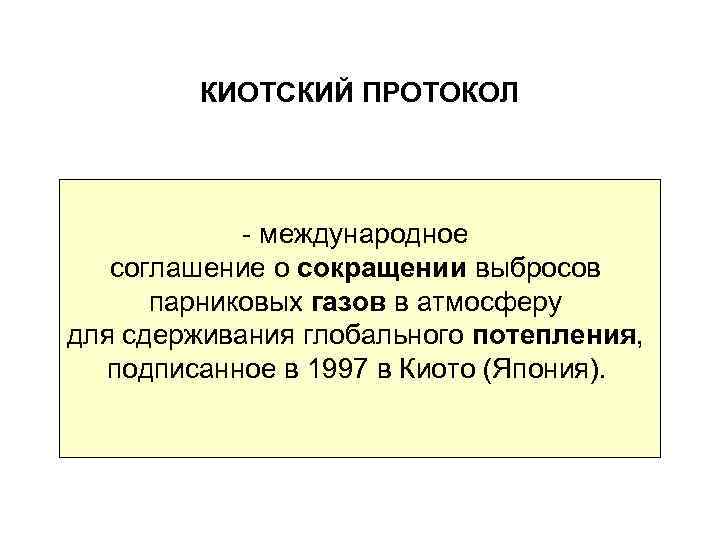 КИОТСКИЙ ПРОТОКОЛ

- международное соглашение о сокращении выбросов парниковых газов в атмосферу для сдерживания глобального потепления, подписанное в 1997 в Киото (Япония).